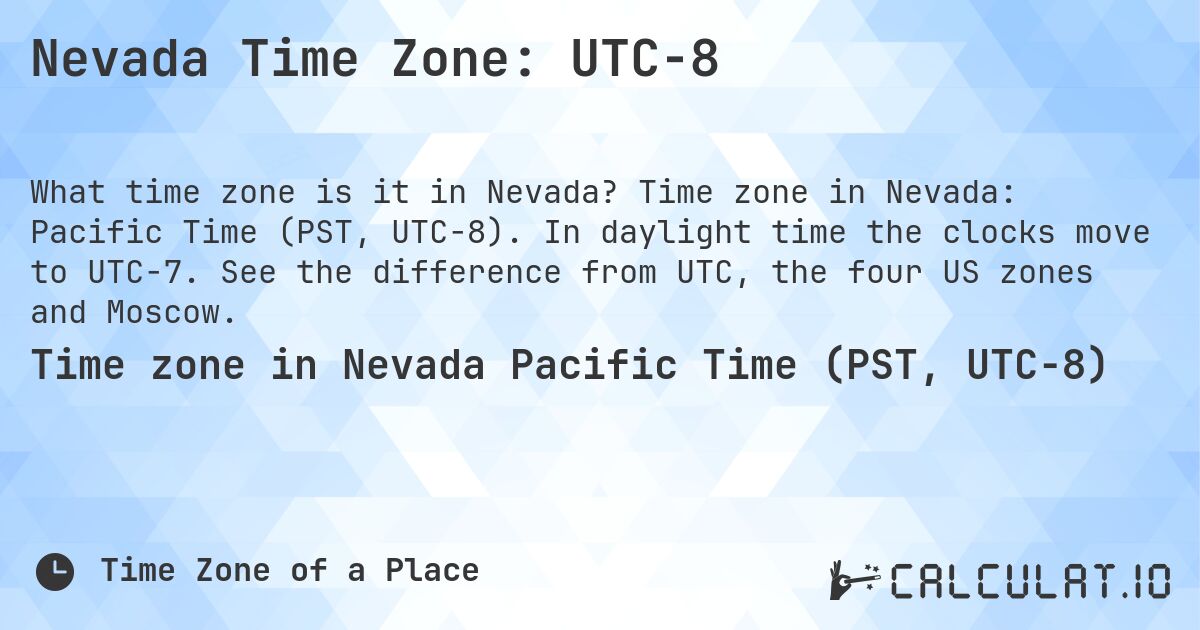 Nevada Time Zone: UTC-8

What time zone is it in Nevada? Time zone in Nevada: Pacific Time (PST, UTC-8). In daylight time the clocks move to UTC-7. See the difference from UTC, the four US zones and Moscow.

Time zone in Nevada Pacific Time (PST, UTC-8)

Time Zone of a Place

CALCULAT.IO